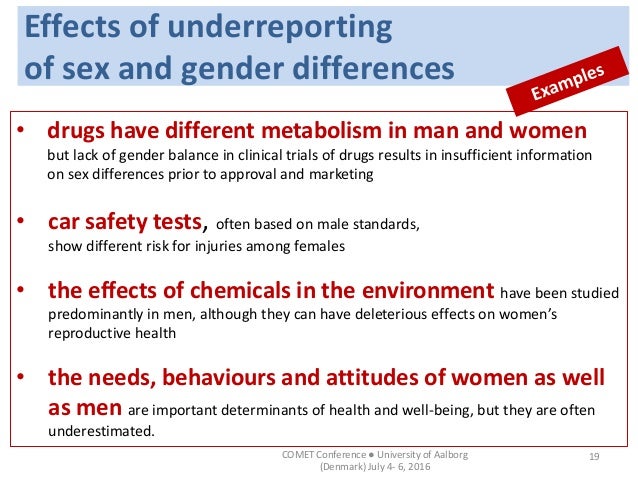 Effects of underreporting of sex and gender differences

Examples

• drugs have different metabolism in man and women but lack of gender balance in clinical trials of drugs results in insufficient information on sex differences prior to approval and marketing

• car safety tests, often based on male standards, show different risk for injuries among females

• the effects of chemicals in the environment have been studied predominantly in men, although they can have deleterious effects on women's reproductive health

• the needs, behaviours and attitudes of women as well as men are important determinants of health and well-being, but they are often underestimated.

COMET Conference ● University of Aalborg (Denmark) July 4- 6, 2016

19